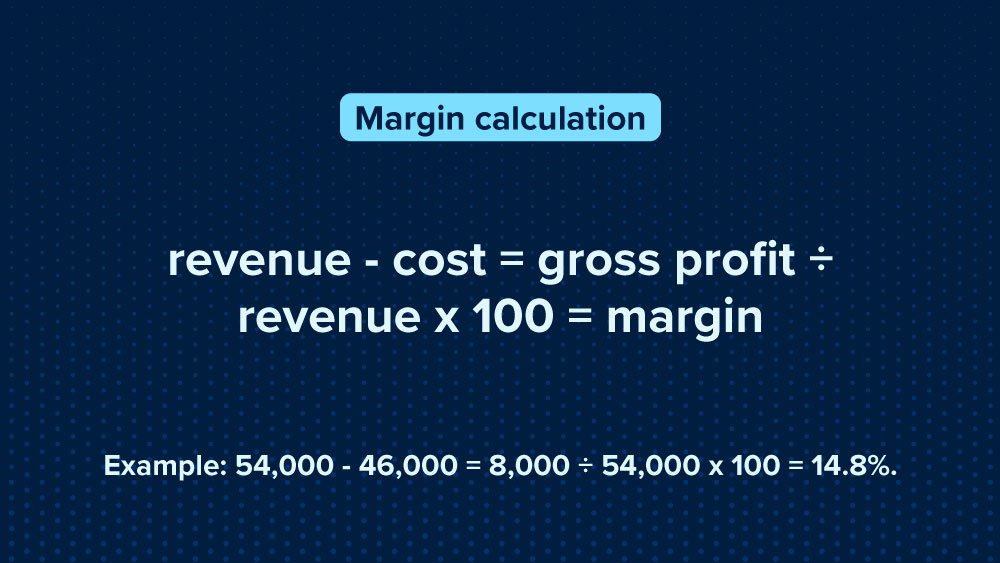 Margin calculation

revenue - cost = gross profit ÷ revenue x 100 = margin

Example: 54,000 - 46,000 = 8,000 ÷ 54,000 x 100 = 14.8%.